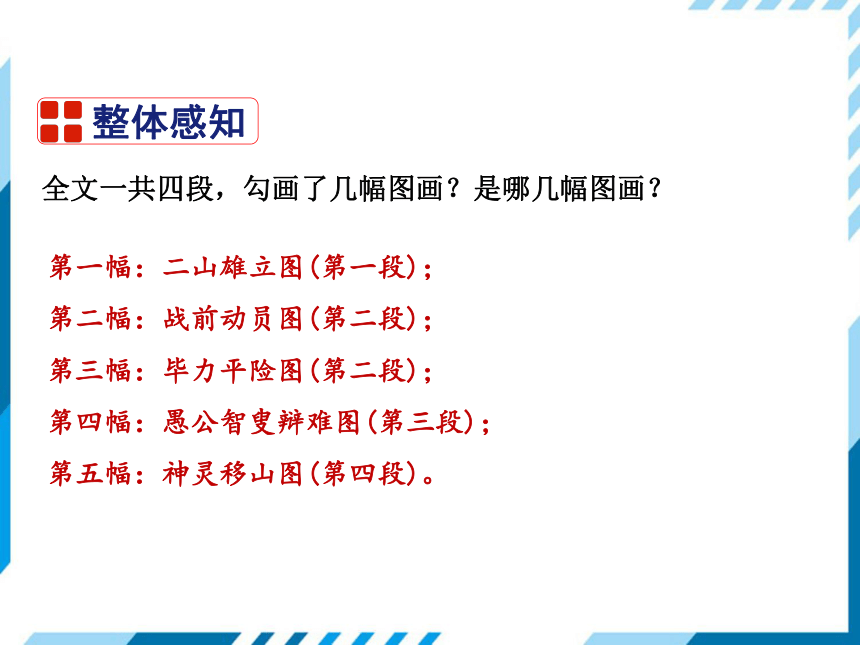 整体感知

全文一共四段，勾画了几幅图画？是哪几幅图画？

第一幅：二山雄立图(第一段)；

第二幅：战前动员图(第二段)；

第三幅：毕力平险图(第二段)；

第四幅：愚公智叟辩难图(第三段)；

第五幅：神灵移山图(第四段)。